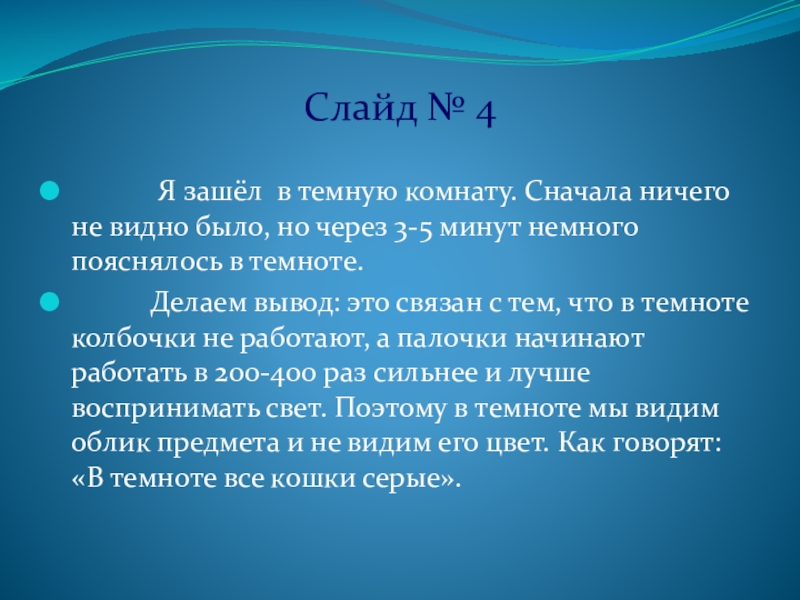 Слайд № 4

Я зашёл в темную комнату. Сначала ничего не видно было, но через 3-5 минут немного пояснялось в темноте.

Делаем вывод: это связан с тем, что в темноте колбочки не работают, а палочки начинают работать в 200-400 раз сильнее и лучше воспринимать свет. Поэтому в темноте мы видим облик предмета и не видим его цвет. Как говорят: «В темноте все кошки серые».